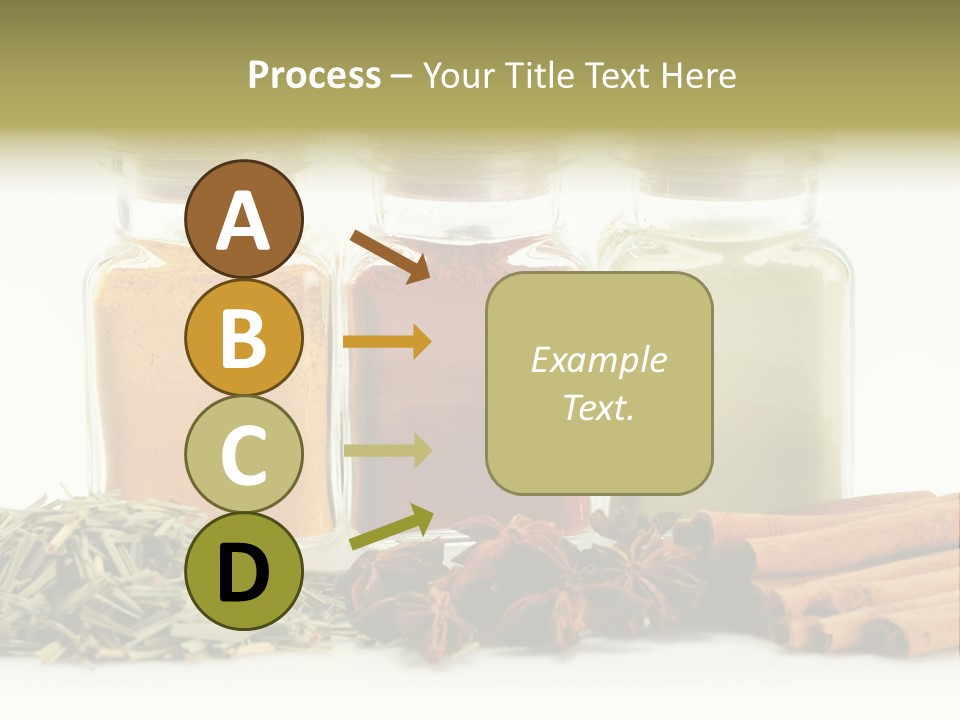 Process – Your Title Text Here

A

B

C

D

Example Text.